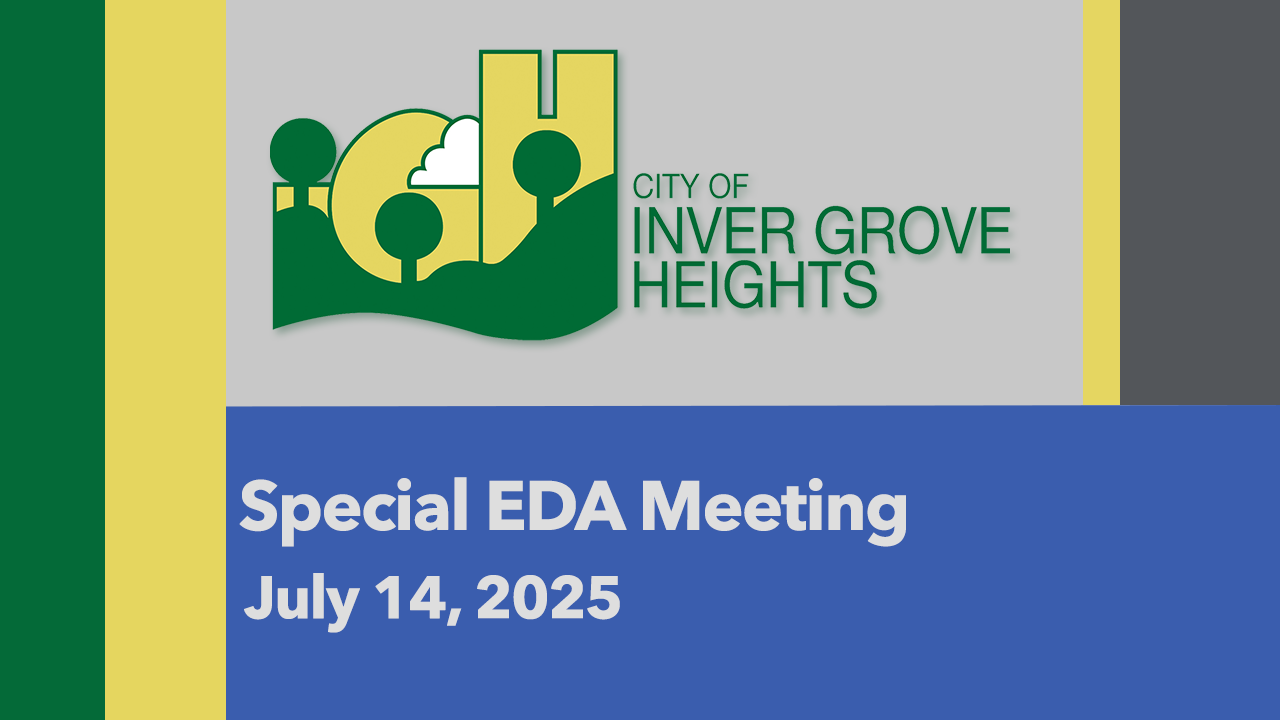 CITY OF
INVER GROVE
HEIGHTS

Special EDA Meeting
July 14, 2025